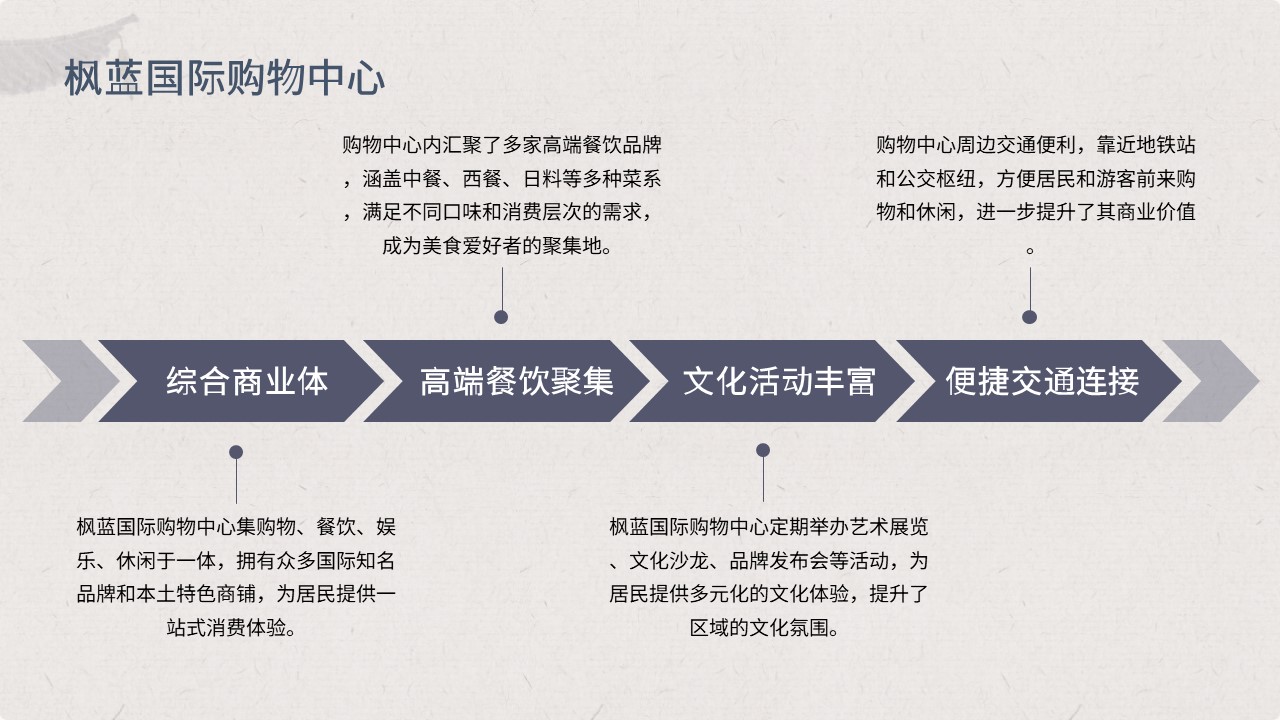 枫蓝国际购物中心

购物中心内汇聚了多家高端餐饮品牌，涵盖中餐、西餐、日料等多种菜系，满足不同口味和消费层次的需求，成为美食爱好者的聚集地。

购物中心周边交通便利，靠近地铁站和公交枢纽，方便居民和游客前来购物和休闲，进一步提升了其商业价值。

综合商业体

高端餐饮聚集

文化活动丰富

便捷交通连接

枫蓝国际购物中心集购物、餐饮、娱乐、休闲于一体，拥有众多国际知名品牌和本土特色商铺，为居民提供一站式消费体验。

枫蓝国际购物中心定期举办艺术展览、文化沙龙、品牌发布会等活动，为居民提供多元化的文化体验，提升了区域的文化氛围。